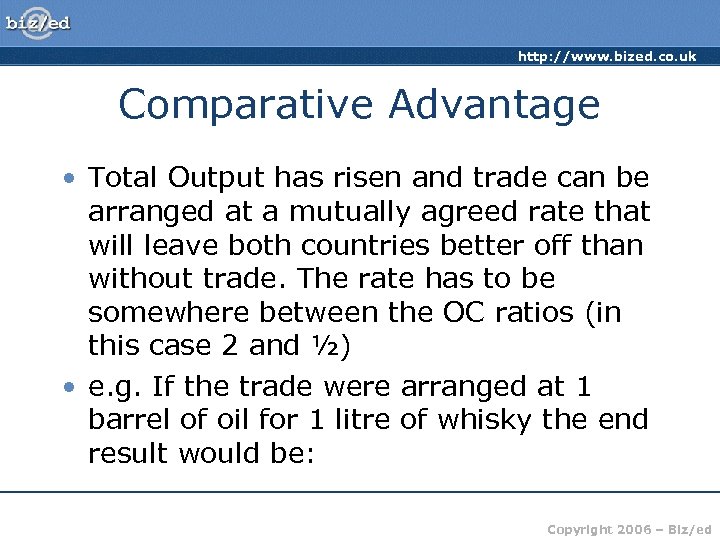 biz/ed

http://www.bized.co.uk

Comparative Advantage

• Total Output has risen and trade can be arranged at a mutually agreed rate that will leave both countries better off than without trade. The rate has to be somewhere between the OC ratios (in this case 2 and ½)

• e.g. If the trade were arranged at 1 barrel of oil for 1 litre of whisky the end result would be:

Copyright 2006 – Biz/ed